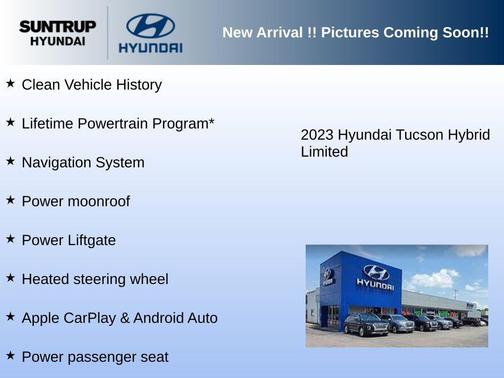 SUNTRUP HYUNDAI

HYUNDAI

New Arrival !! Pictures Coming Soon!!

★ Clean Vehicle History

★ Lifetime Powertrain Program*

★ Navigation System

★ Power moonroof

★ Power Liftgate

★ Heated steering wheel

★ Apple CarPlay & Android Auto

★ Power passenger seat

2023 Hyundai Tucson Hybrid Limited

HYUNDAI

HYUNDAI